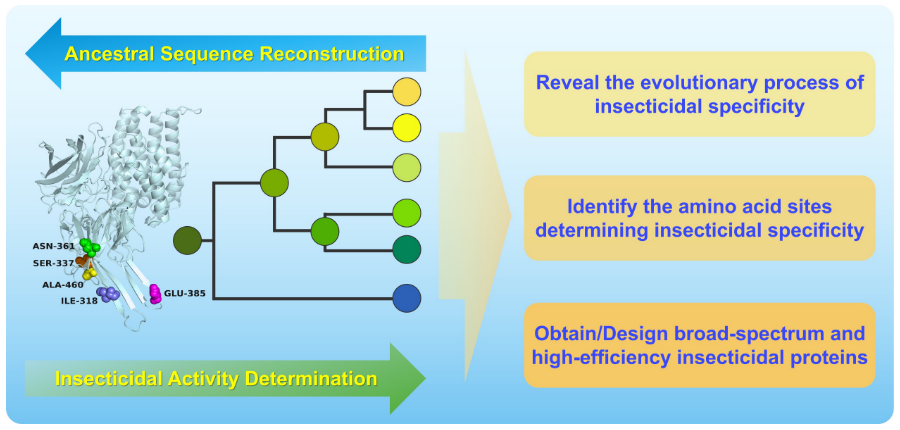 Ancestral Sequence Reconstruction

ASN-361
SER-337
ALA-460
ILE-318
GLU-385

Insecticidal Activity Determination

Reveal the evolutionary process of insecticidal specificity

Identify the amino acid sites determining insecticidal specificity

Obtain/Design broad-spectrum and high-efficiency insecticidal proteins